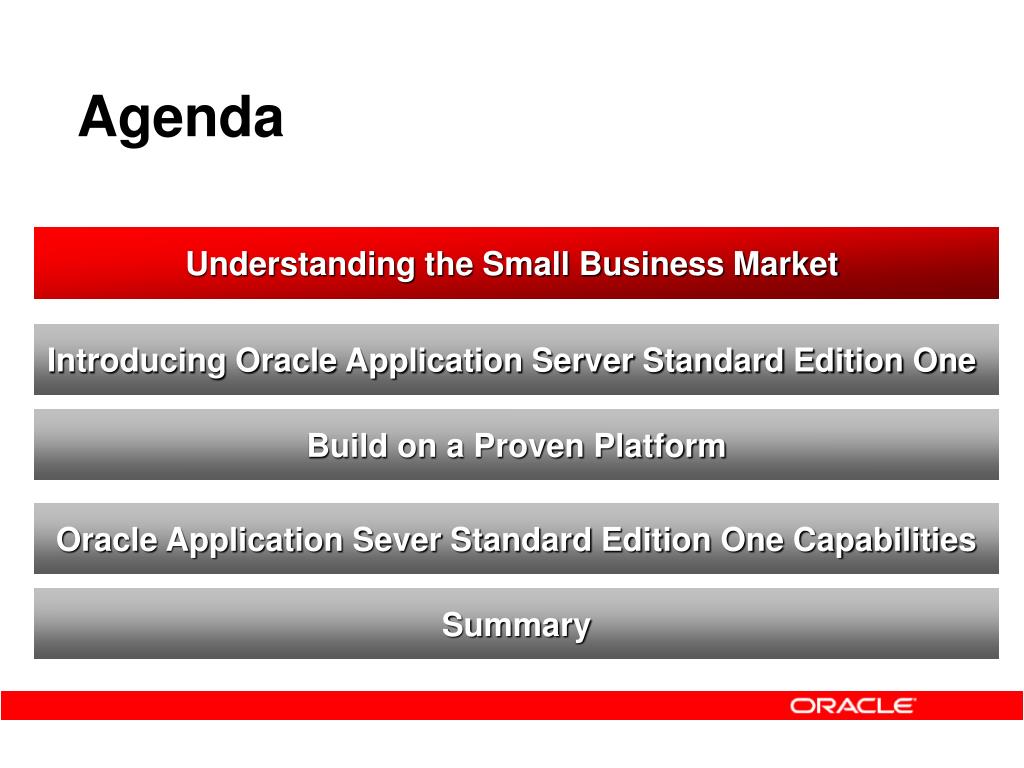 Agenda

Understanding the Small Business Market

Introducing Oracle Application Server Standard Edition One

Build on a Proven Platform

Oracle Application Sever Standard Edition One Capabilities

Summary

ORACLE